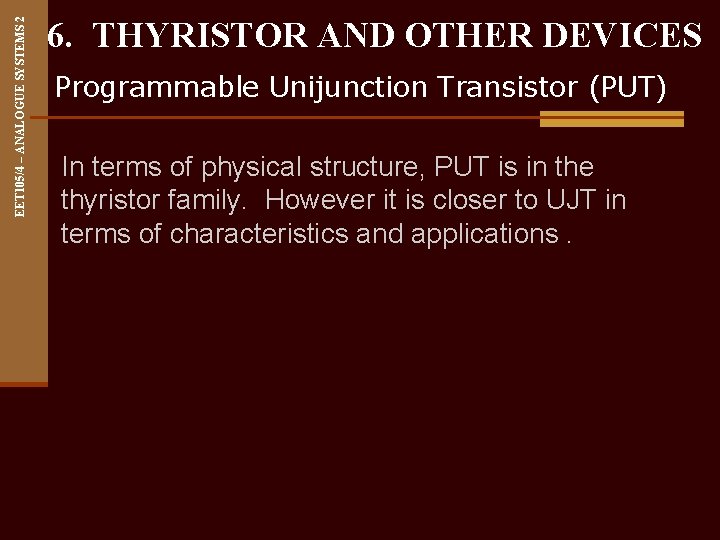 EET105/4 – ANALOGUE SYSTEMS 2

6. THYRISTOR AND OTHER DEVICES

Programmable Unijunction Transistor (PUT)

In terms of physical structure, PUT is in the thyristor family. However it is closer to UJT in terms of characteristics and applications .